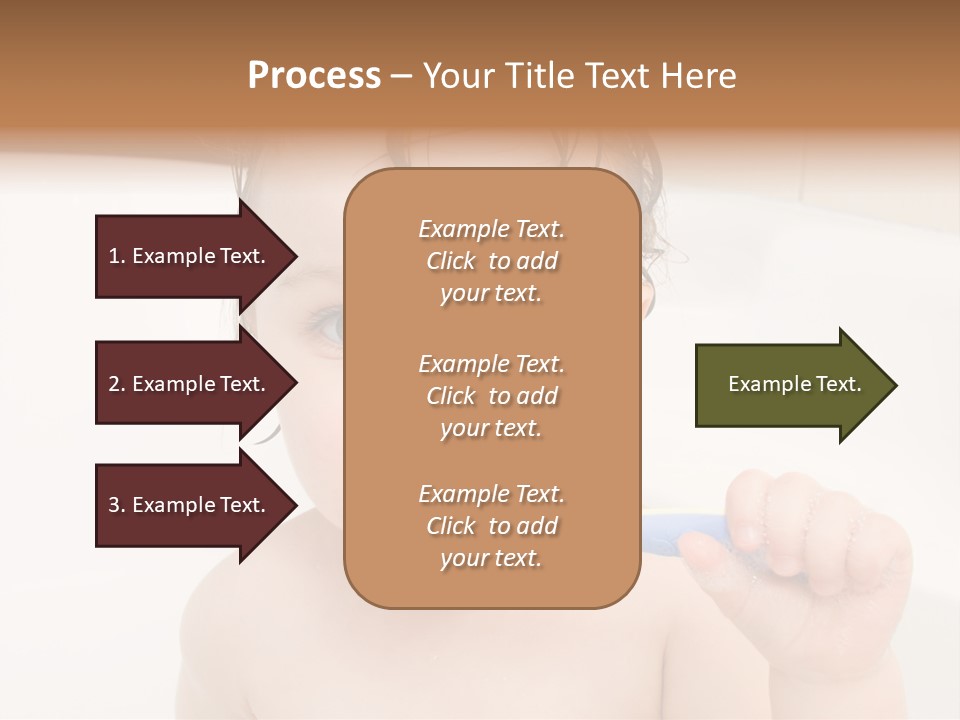 Process – Your Title Text Here

1. Example Text.

2. Example Text.

3. Example Text.

Example Text. Click to add your text.

Example Text. Click to add your text.

Example Text. Click to add your text.

Example Text.